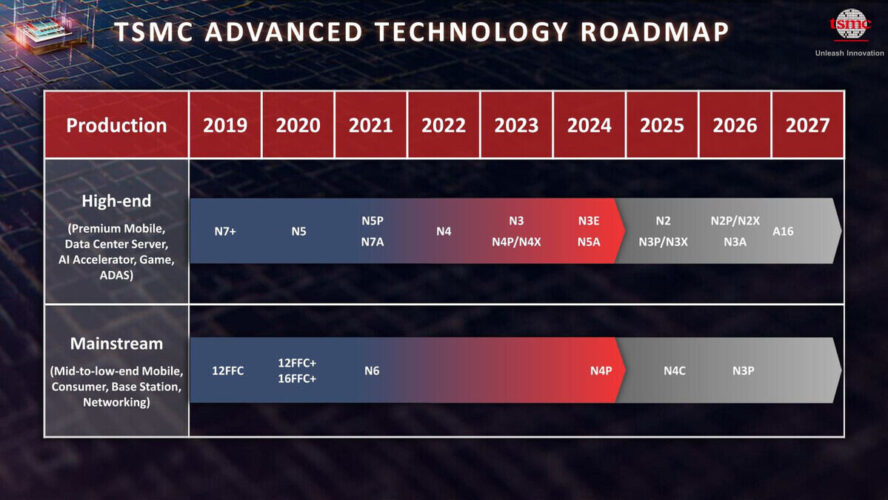 TSMC ADVANCED TECHNOLOGY ROADMAP

tsmc
Unleash Innovation

| Production | 2019 | 2020 | 2021 | 2022 | 2023 | 2024 | 2025 | 2026 | 2027 |
|---|---|---|---|---|---|---|---|---|---|
| High-end (Premium Mobile, Data Center Server, AI Accelerator, Game, ADAS) | N7+ | N5 | N5P N7A | N4 | N3 N4P/N4X | N3E N5A | N2 N3P/N3X | N2P/N2X N3A | A16 |
| Mainstream (Mid-to-low-end Mobile, Consumer, Base Station, Networking) | 12FFC | 12FFC+ 16FFC+ | N6 | | | N4P | N4C | N3P | |